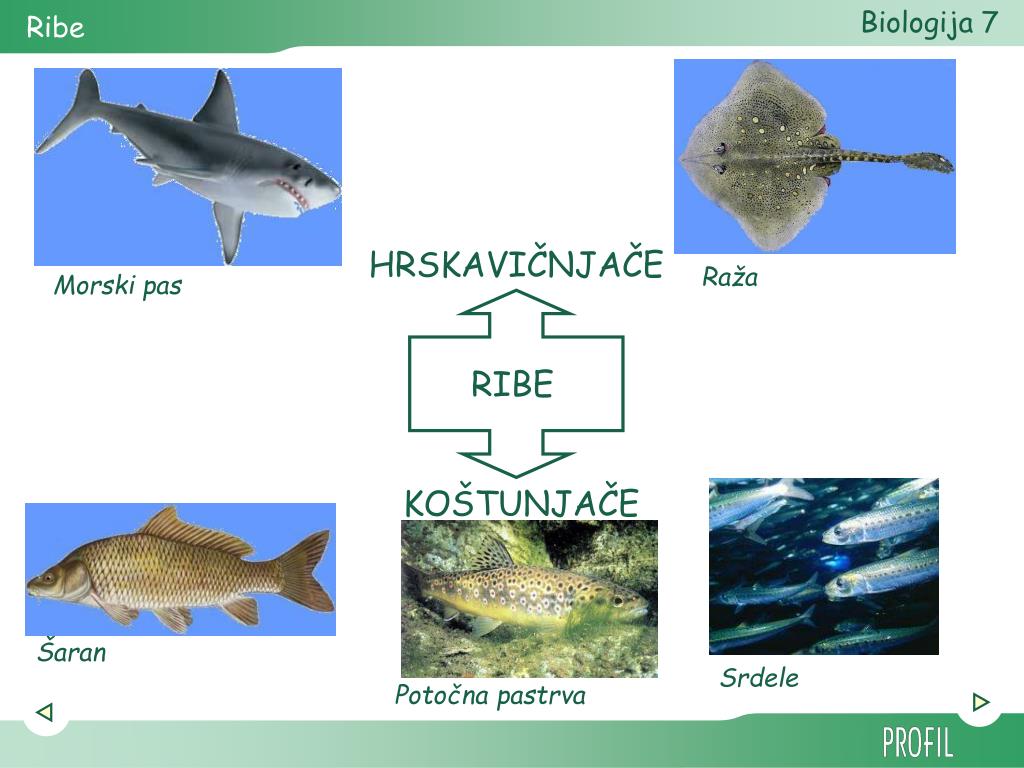 Ribe

Biologija 7

Morski pas

HRSKAVIČNJAČE

Raža

RIBE

KOŠTUNJAČE

Šaran

Potočna pastrva

Srdele

PROFIL